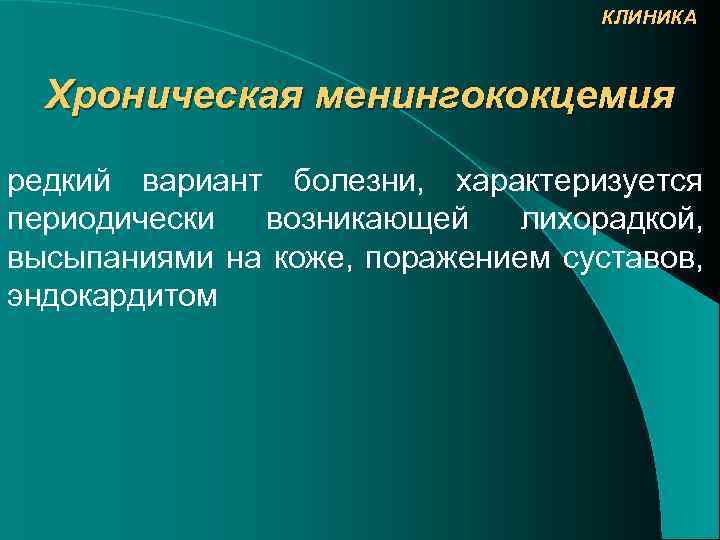 КЛИНИКА

Хроническая менингококцемия

редкий вариант болезни, характеризуется периодически возникающей лихорадкой, высыпаниями на коже, поражением суставов, эндокардитом